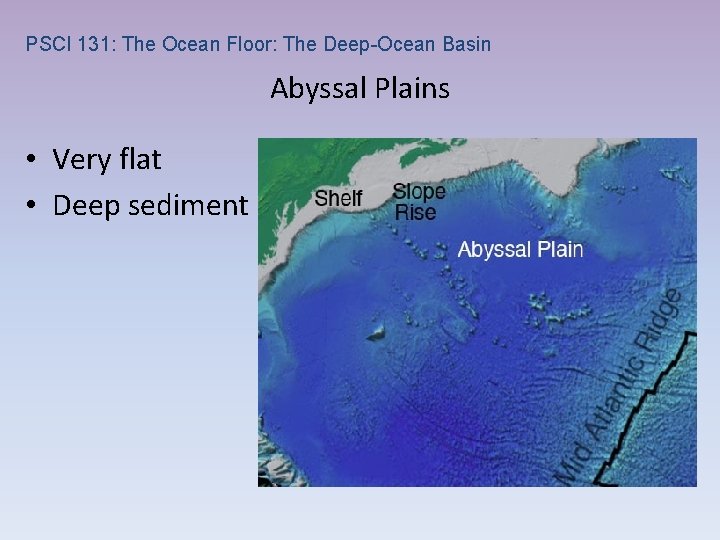 PSCI 131: The Ocean Floor: The Deep-Ocean Basin

Abyssal Plains

• Very flat
• Deep sediment

Shelf
Slope
Rise
Abyssal Plain
Mid Atlantic Ridge